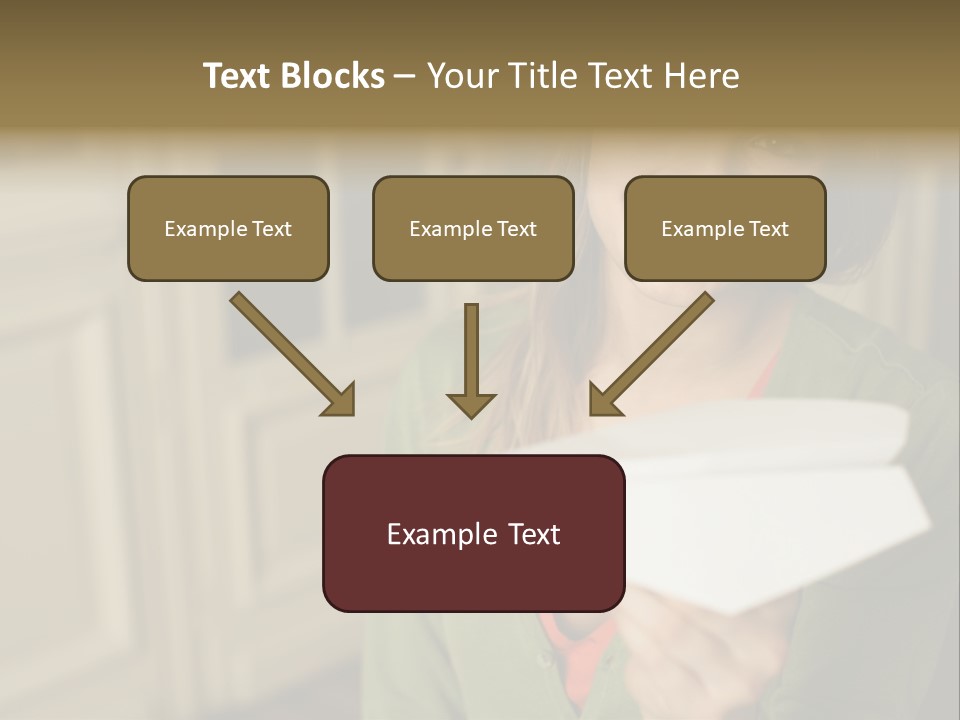 Text Blocks – Your Title Text Here

Example Text

Example Text

Example Text

Example Text